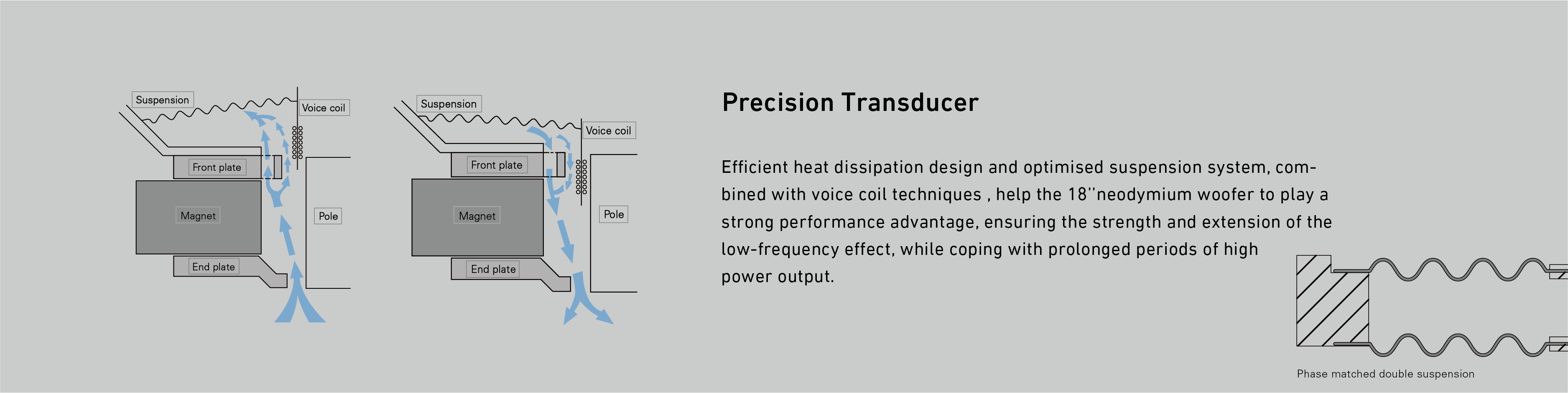 Suspension
Voice coil
Front plate
Magnet
Pole
End plate

Suspension
Voice coil
Front plate
Magnet
Pole
End plate

Precision Transducer

Efficient heat dissipation design and optimised suspension system, combined with voice coil techniques , help the 18''neodymium woofer to play a strong performance advantage, ensuring the strength and extension of the low-frequency effect, while coping with prolonged periods of high power output.

Phase matched double suspension